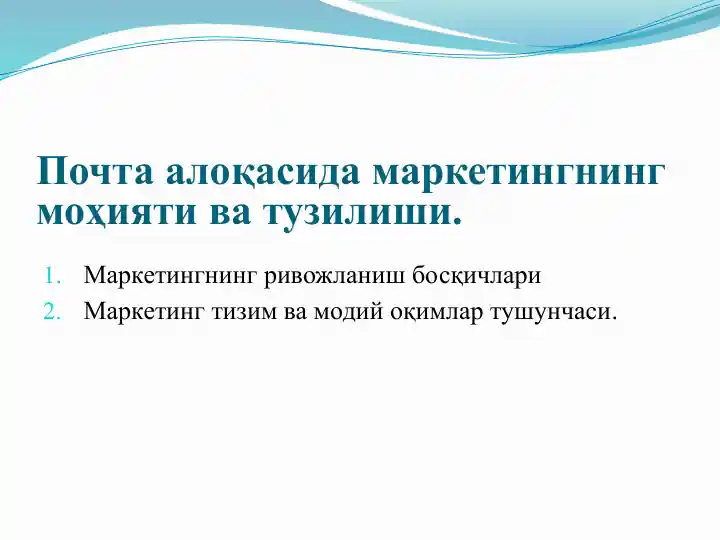 Почта алоқасида маркетингнинг моҳияти ва тузилиши.

1. Маркетингнинг ривожланиш босқичлари
2. Маркетинг тизим ва модий оқимлар тушунчаси.